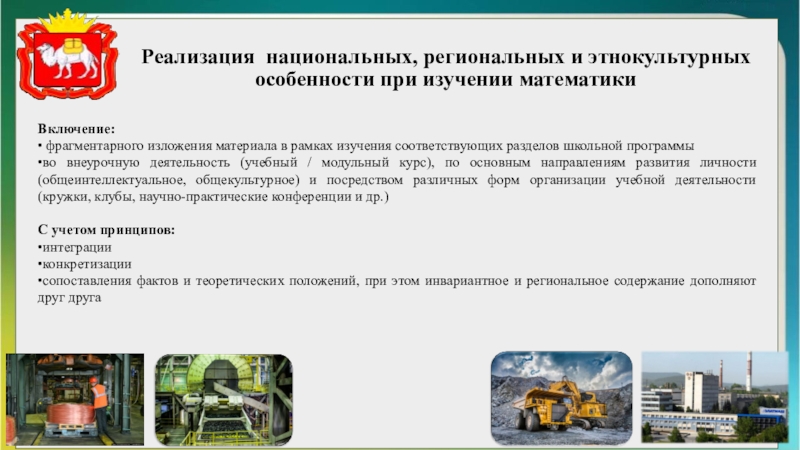 Реализация национальных, региональных и этнокультурных особенности при изучении математики

Включение:
• фрагментарного изложения материала в рамках изучения соответствующих разделов школьной программы
•во внеурочную деятельность (учебный / модульный курс), по основным направлениям развития личности (общеинтеллектуальное, общекультурное) и посредством различных форм организации учебной деятельности (кружки, клубы, научно-практические конференции и др.)

С учетом принципов:
•интеграции
•конкретизации
•сопоставления фактов и теоретических положений, при этом инвариантное и региональное содержание дополняют друг друга